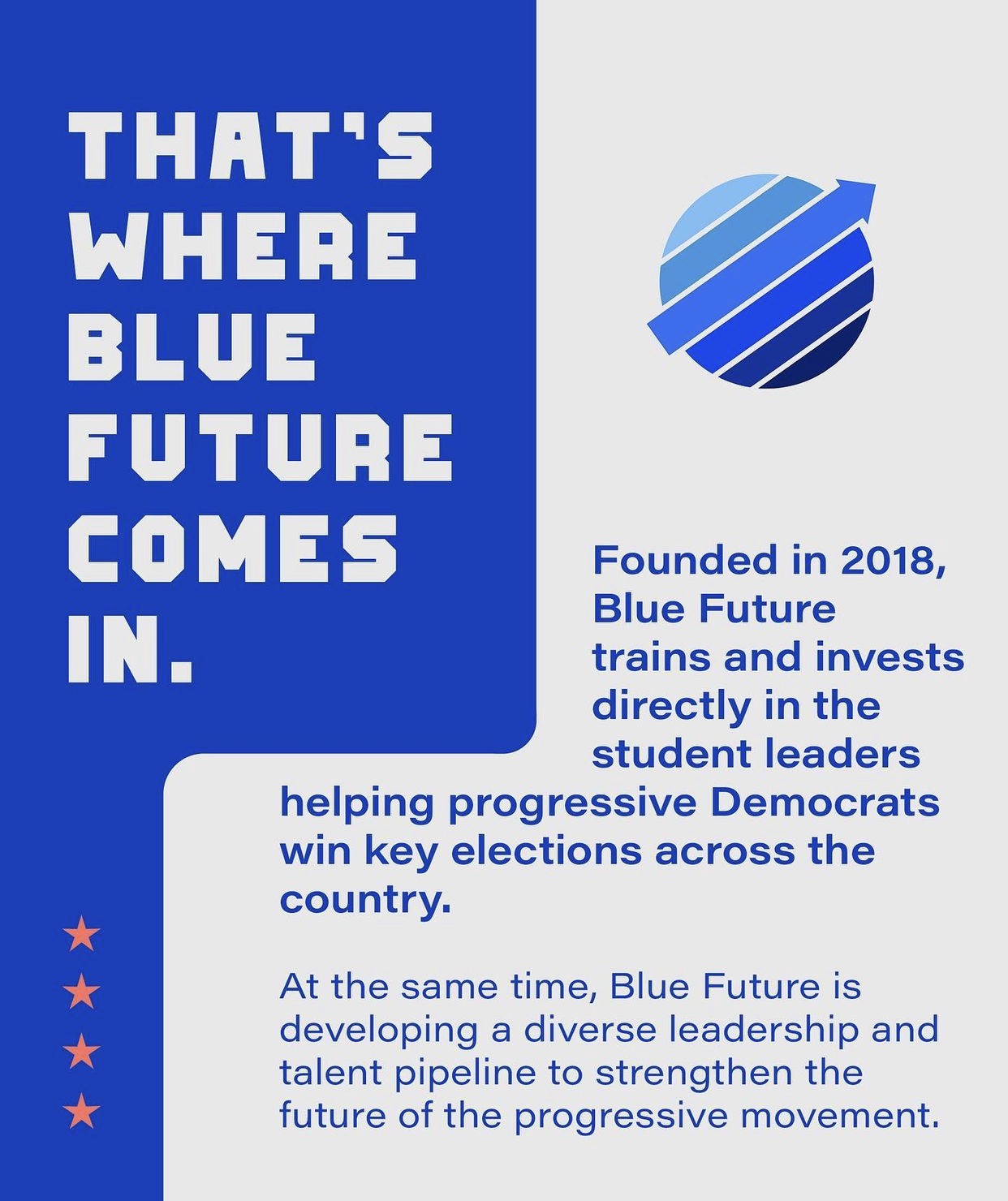 THAT'S WHERE BLUE FUTURE COMES IN.

Founded in 2018, Blue Future trains and invests directly in the student leaders helping progressive Democrats win key elections across the country.

At the same time, Blue Future is developing a diverse leadership and talent pipeline to strengthen the future of the progressive movement.